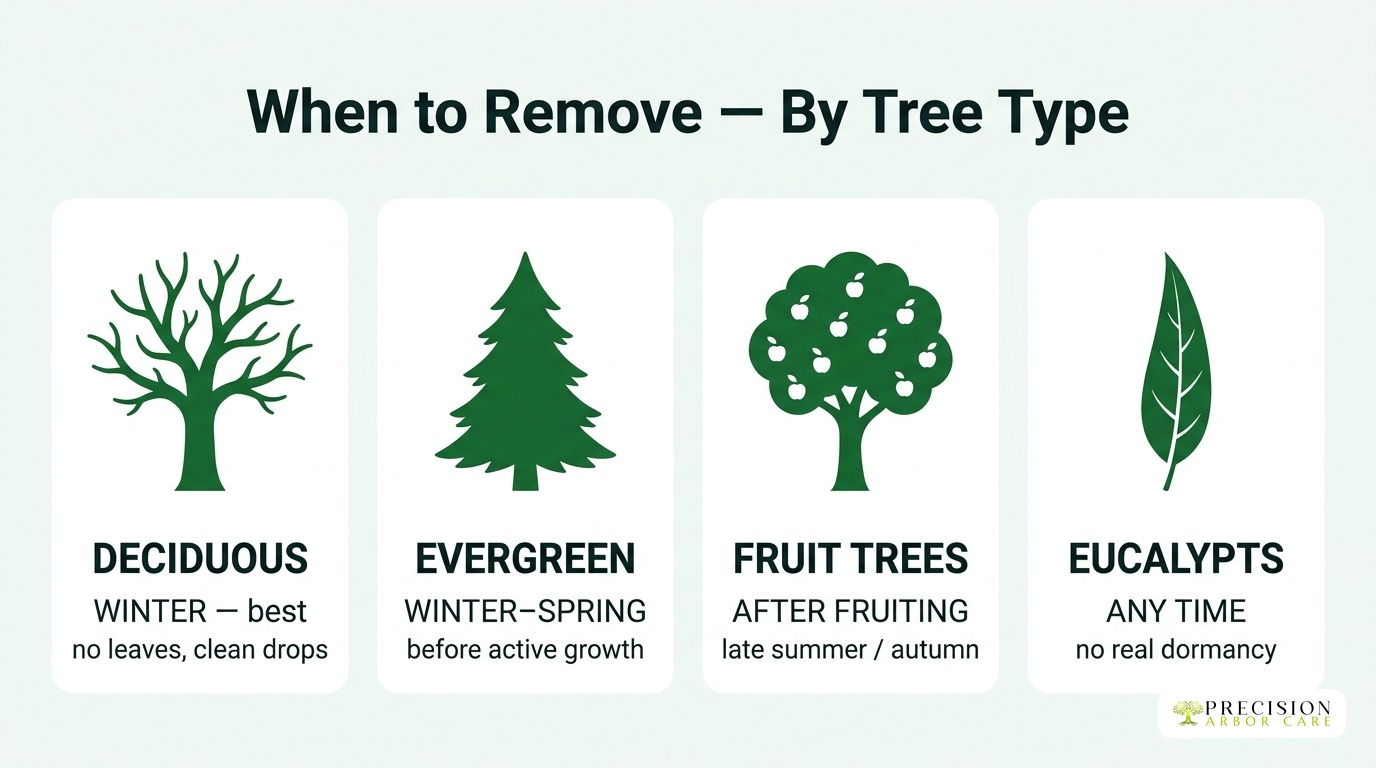 When to Remove — By Tree Type

DECIDUOUS
WINTER — best
no leaves, clean drops

EVERGREEN
WINTER–SPRING
before active growth

FRUIT TREES
AFTER FRUITING
late summer / autumn

EUCALYPTS
ANY TIME
no real dormancy

PRECISION
ARBOR CARE